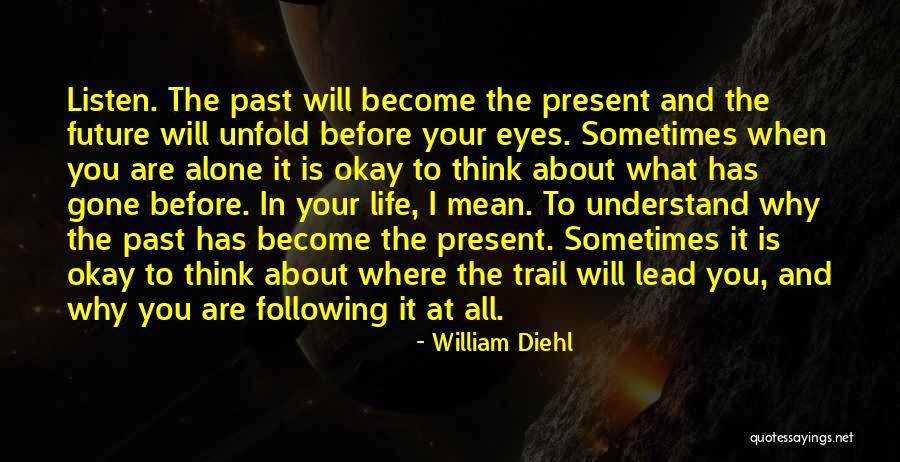 Listen. The past will become the present and the future will unfold before your eyes. Sometimes when you are alone it is okay to think about what has gone before. In your life, I mean. To understand why the past has become the present. Sometimes it is okay to think about where the trail will lead you, and why you are following it at all.

- William Diehl

quotessayings.net